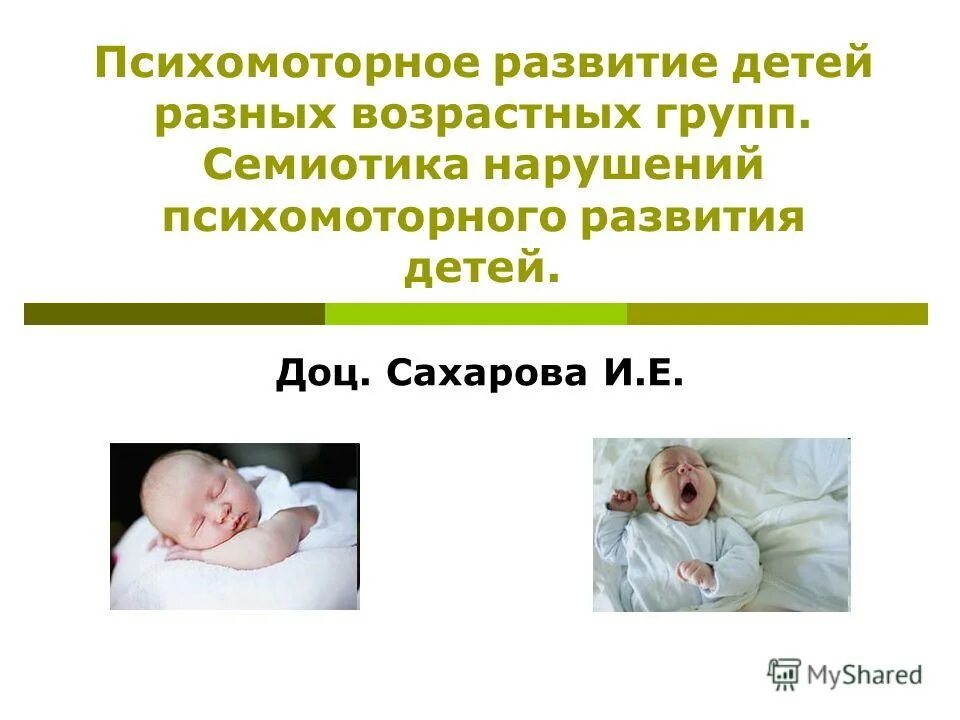 Психомоторное развитие детей разных возрастных групп. Семиотика нарушений психомоторного развития детей.

Доц. Сахарова И.Е.

MyShared